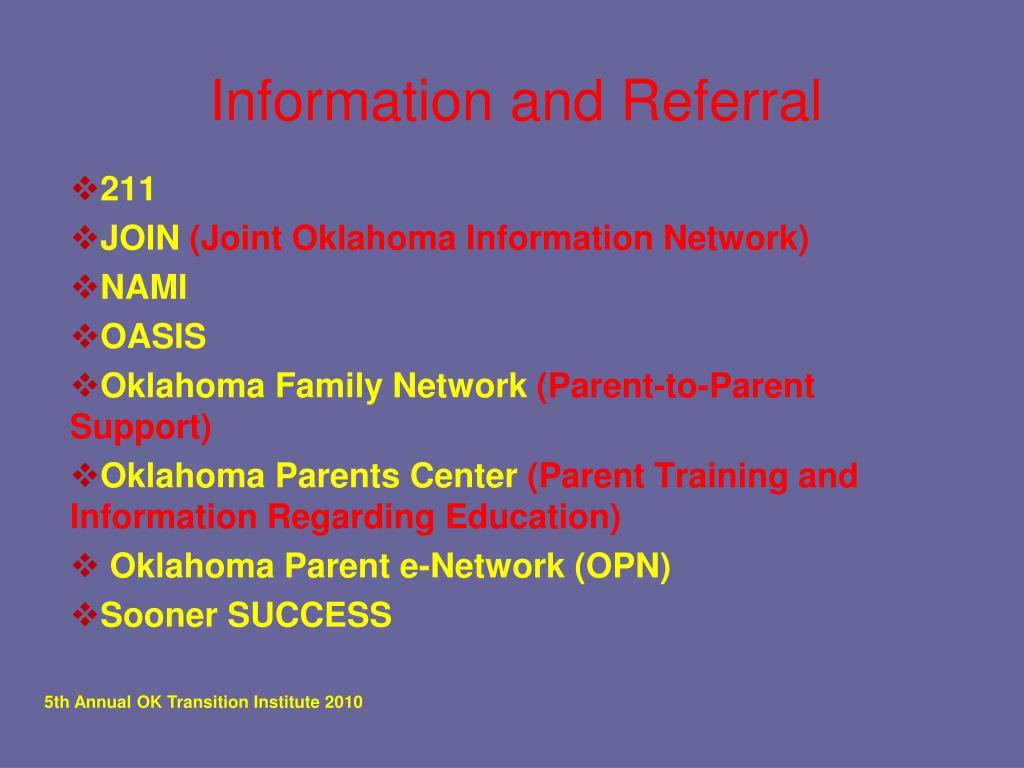 Information and Referral

❖211
❖JOIN (Joint Oklahoma Information Network)
❖NAMI
❖OASIS
❖Oklahoma Family Network (Parent-to-Parent Support)
❖Oklahoma Parents Center (Parent Training and Information Regarding Education)
❖ Oklahoma Parent e-Network (OPN)
❖Sooner SUCCESS

5th Annual OK Transition Institute 2010